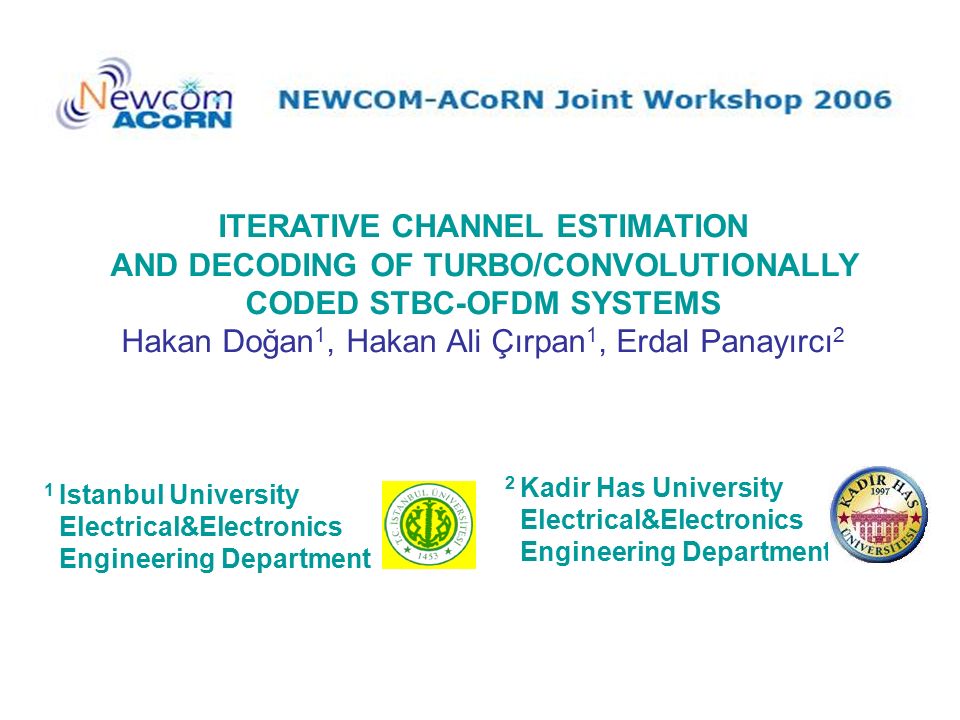 Newcom ACoRN

NEWCOM-ACoRN Joint Workshop 2006

ITERATIVE CHANNEL ESTIMATION AND DECODING OF TURBO/CONVOLUTIONALLY CODED STBC-OFDM SYSTEMS

Hakan Doğan$^1$, Hakan Ali Çırpan$^1$, Erdal Panayırcı$^2$

$^1$ Istanbul University
Electrical&Electronics
Engineering Department

T.C. İSTANBUL ÜNİVERSİTESİ 1453

$^2$ Kadir Has University
Electrical&Electronics
Engineering Department

KADİR HAS ÜNİVERSİTESİ 1997